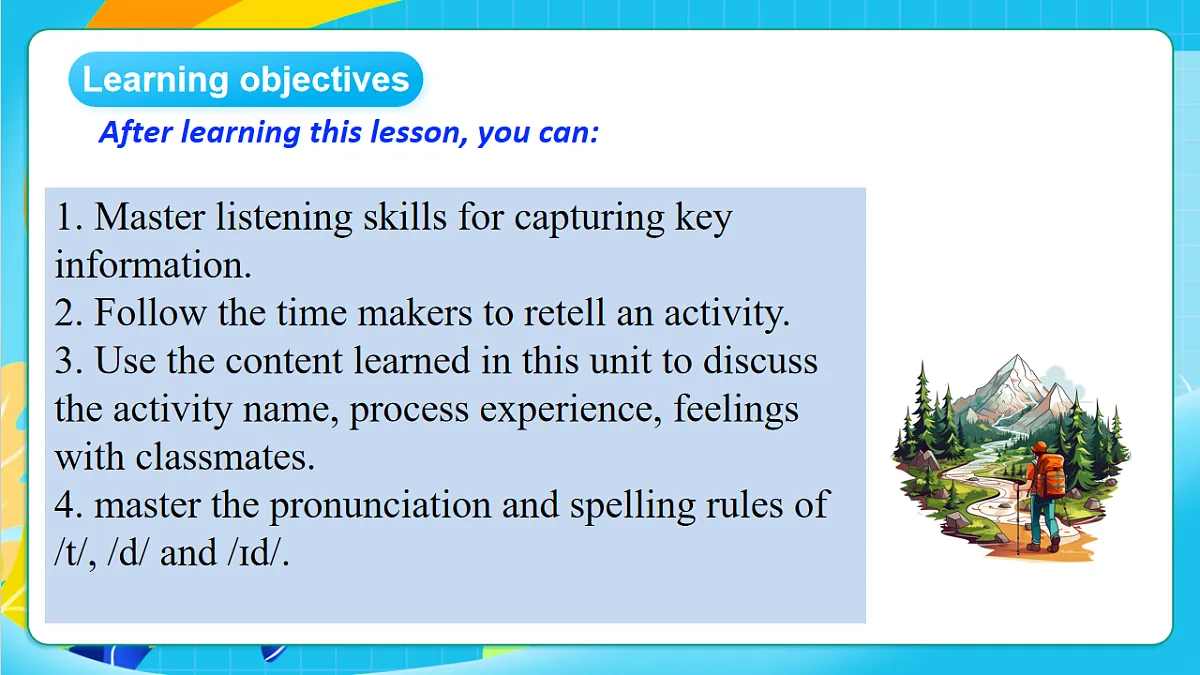 Learning objectives

After learning this lesson, you can:

1. Master listening skills for capturing key information.
2. Follow the time makers to retell an activity.
3. Use the content learned in this unit to discuss the activity name, process experience, feelings with classmates.
4. master the pronunciation and spelling rules of /t/, /d/ and /ɪd/.